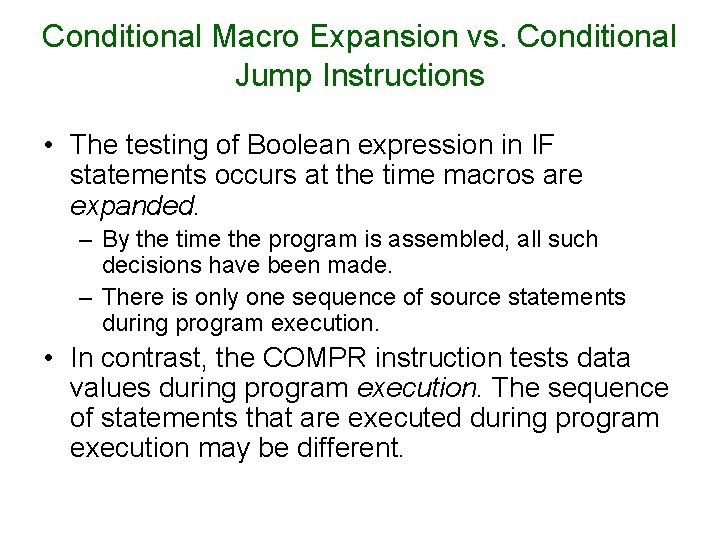 Conditional Macro Expansion vs. Conditional Jump Instructions

• The testing of Boolean expression in IF statements occurs at the time macros are expanded.
– By the time the program is assembled, all such decisions have been made.
– There is only one sequence of source statements during program execution.

• In contrast, the COMPR instruction tests data values during program execution. The sequence of statements that are executed during program execution may be different.